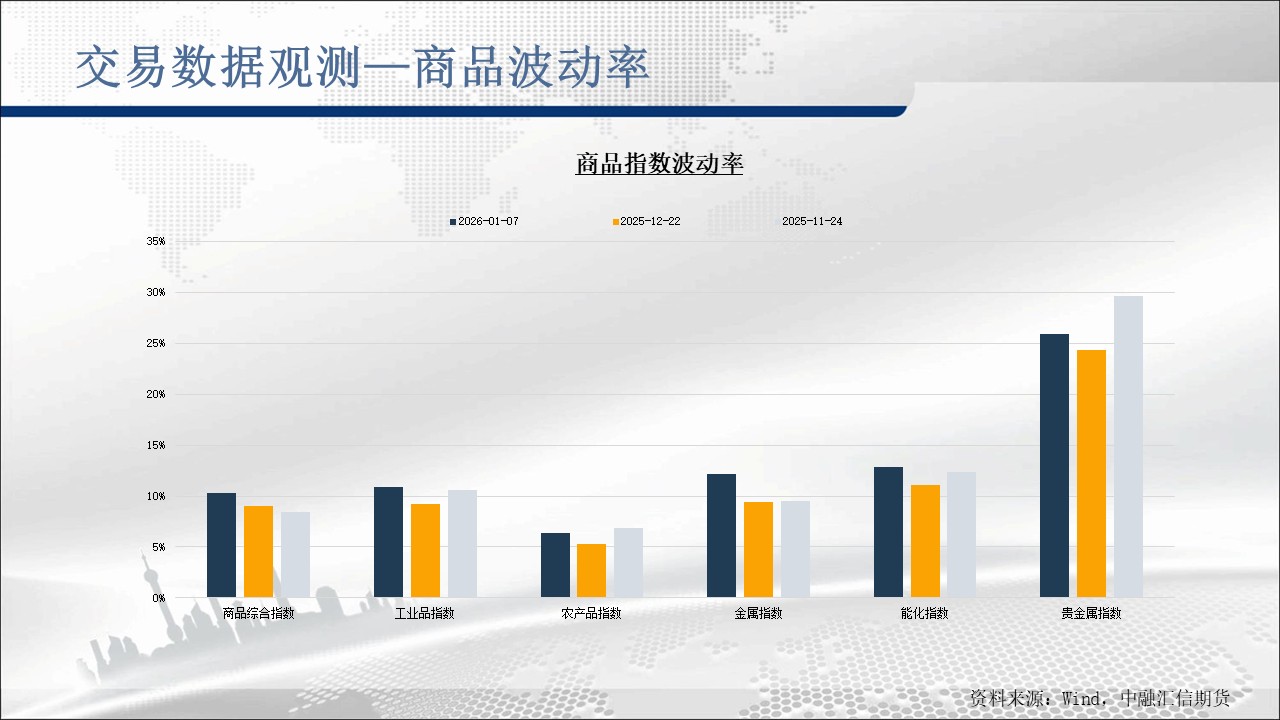 交易数据观测—商品波动率

商品指数波动率

2026-01-07 2025-12-22 2025-11-24

35%
30%
25%
20%
15%
10%
5%
0%

商品综合指数 工业品指数 农产品指数 金属指数 能化指数 贵金属指数

资料来源：Wind，中融汇信期货